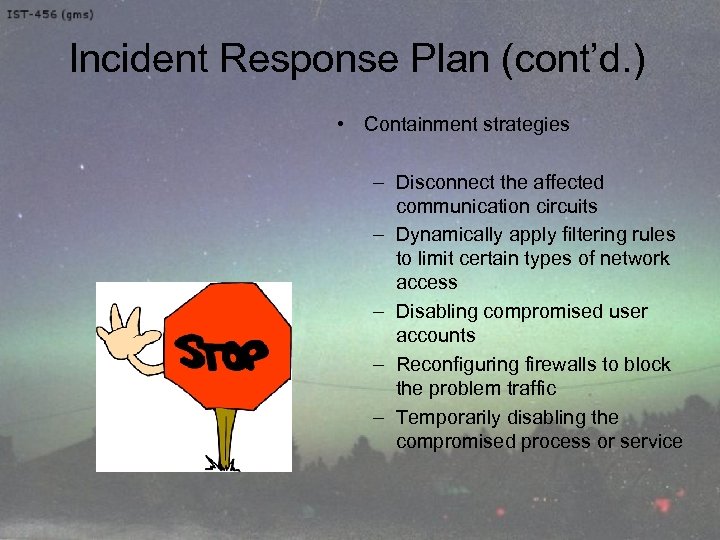 IST-456 (gms)

Incident Response Plan (cont'd.)

• Containment strategies

– Disconnect the affected communication circuits
– Dynamically apply filtering rules to limit certain types of network access
– Disabling compromised user accounts
– Reconfiguring firewalls to block the problem traffic
– Temporarily disabling the compromised process or service

STOP